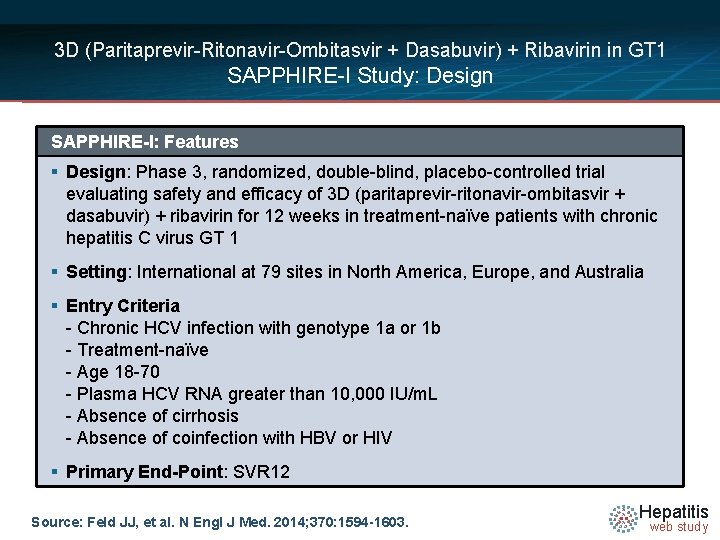 3D (Paritaprevir-Ritonavir-Ombitasvir + Dasabuvir) + Ribavirin in GT1
SAPPHIRE-I Study: Design

SAPPHIRE-I: Features

▪ Design: Phase 3, randomized, double-blind, placebo-controlled trial evaluating safety and efficacy of 3D (paritaprevir-ritonavir-ombitasvir + dasabuvir) + ribavirin for 12 weeks in treatment-naïve patients with chronic hepatitis C virus GT 1

▪ Setting: International at 79 sites in North America, Europe, and Australia

▪ Entry Criteria
- Chronic HCV infection with genotype 1a or 1b
- Treatment-naïve
- Age 18-70
- Plasma HCV RNA greater than 10,000 IU/mL
- Absence of cirrhosis
- Absence of coinfection with HBV or HIV

▪ Primary End-Point: SVR12

Source: Feld JJ, et al. N Engl J Med. 2014;370:1594-1603.

Hepatitis
web study